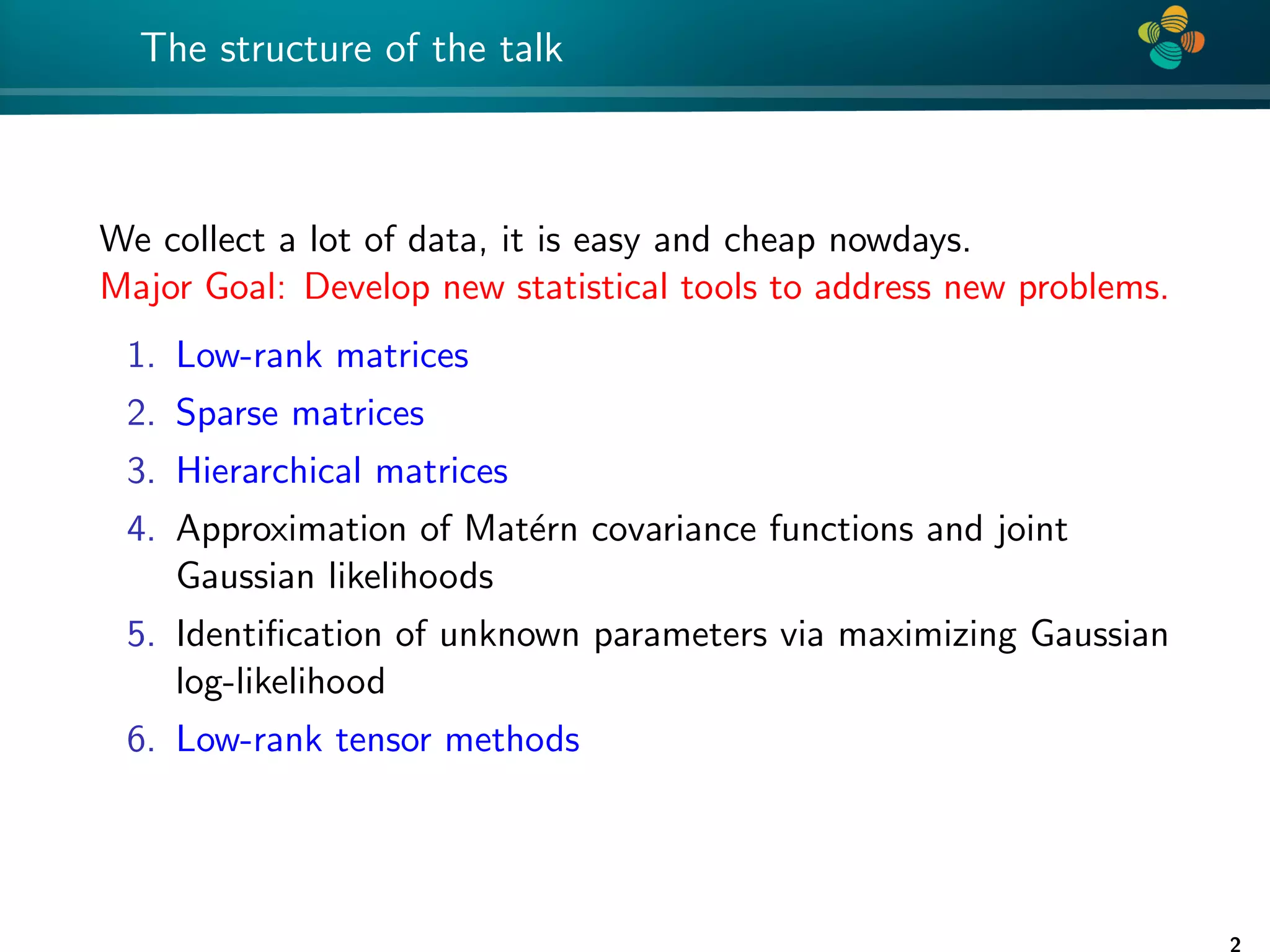 The structure of the talk

We collect a lot of data, it is easy and cheap nowdays.
Major Goal: Develop new statistical tools to address new problems.

1. Low-rank matrices
2. Sparse matrices
3. Hierarchical matrices
4. Approximation of Matérn covariance functions and joint Gaussian likelihoods
5. Identification of unknown parameters via maximizing Gaussian log-likelihood
6. Low-rank tensor methods

2